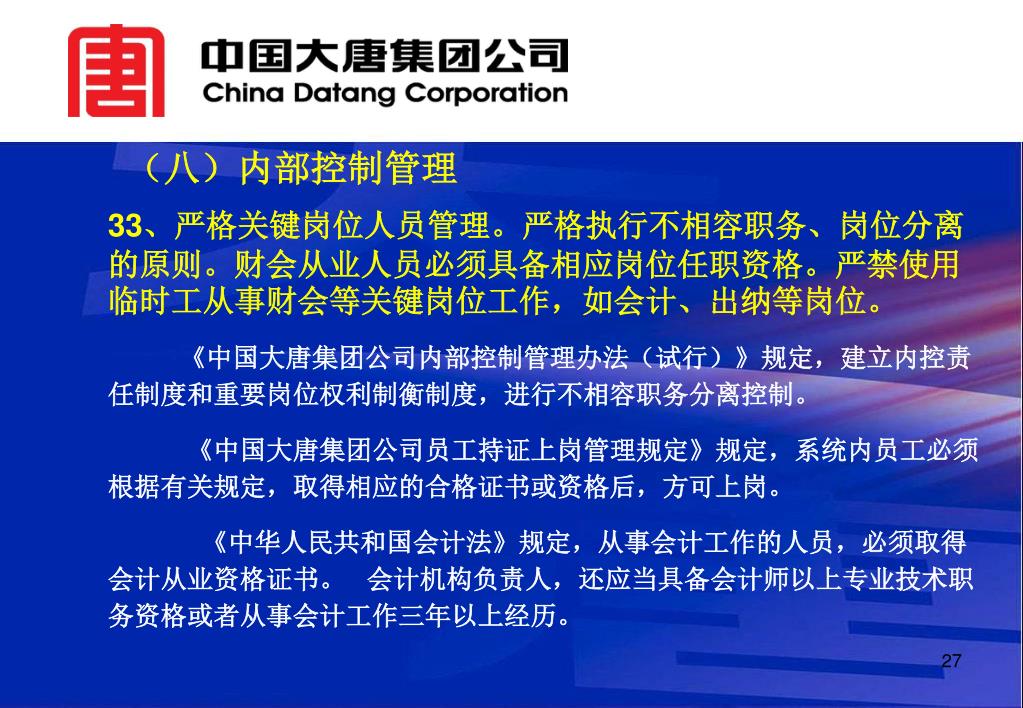 中国大唐集团公司
China Datang Corporation

（八）内部控制管理

33、严格关键岗位人员管理。严格执行不相容职务、岗位分离的原则。财会从业人员必须具备相应岗位任职资格。严禁使用临时工从事财会等关键岗位工作，如会计、出纳等岗位。

《中国大唐集团公司内部控制管理办法（试行）》规定，建立内控责任制度和重要岗位权利制衡制度，进行不相容职务分离控制。

《中国大唐集团公司员工持证上岗管理规定》规定，系统内员工必须根据有关规定，取得相应的合格证书或资格后，方可上岗。

《中华人民共和国会计法》规定，从事会计工作的人员，必须取得会计从业资格证书。 会计机构负责人，还应当具备会计师以上专业技术职务资格或者从事会计工作三年以上经历。

27